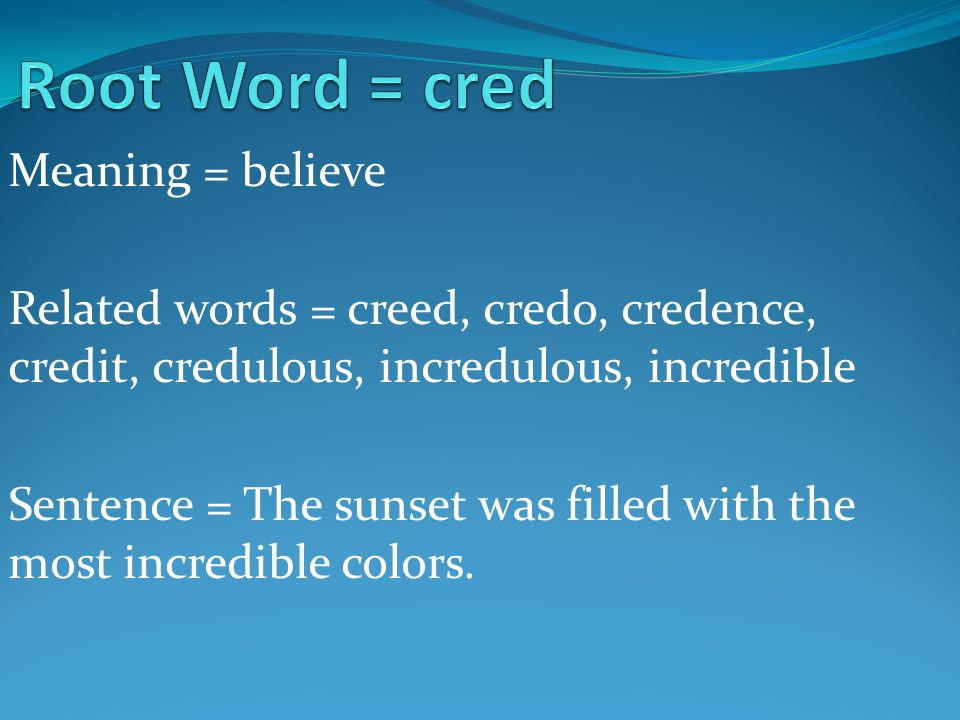 Root Word = cred

Meaning = believe

Related words = creed, credo, credence, credit, credulous, incredulous, incredible

Sentence = The sunset was filled with the most incredible colors.